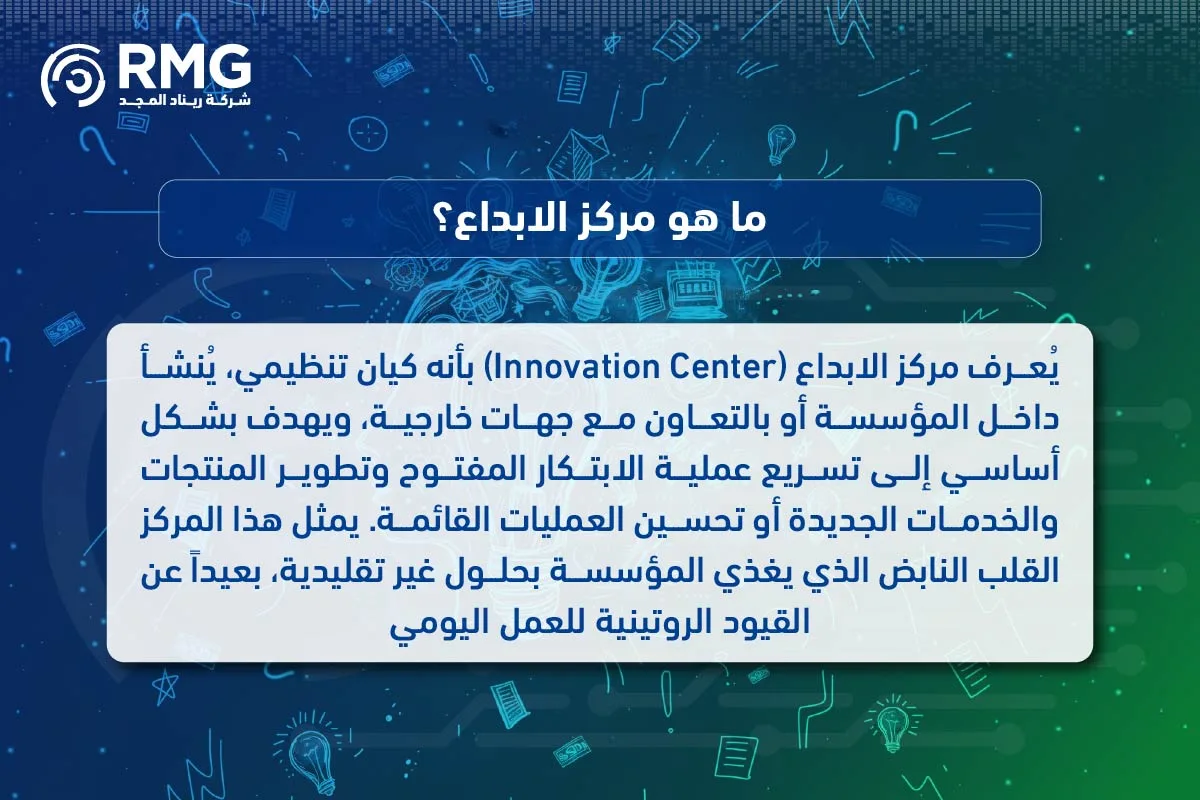 RMG
شركة ريناد المجد

ما هو مركز الابداع؟

يُعرف مركز الابداع (Innovation Center) بأنه كيان تنظيمي، يُنشأ داخل المؤسسة أو بالتعاون مع جهات خارجية، ويهدف بشكل أساسي إلى تسريع عملية الابتكار المفتوح وتطوير المنتجات والخدمات الجديدة أو تحسين العمليات القائمة. يمثل هذا المركز القلب النابض الذي يغذي المؤسسة بحلول غير تقليدية، بعيداً عن القيود الروتينية للعمل اليومي